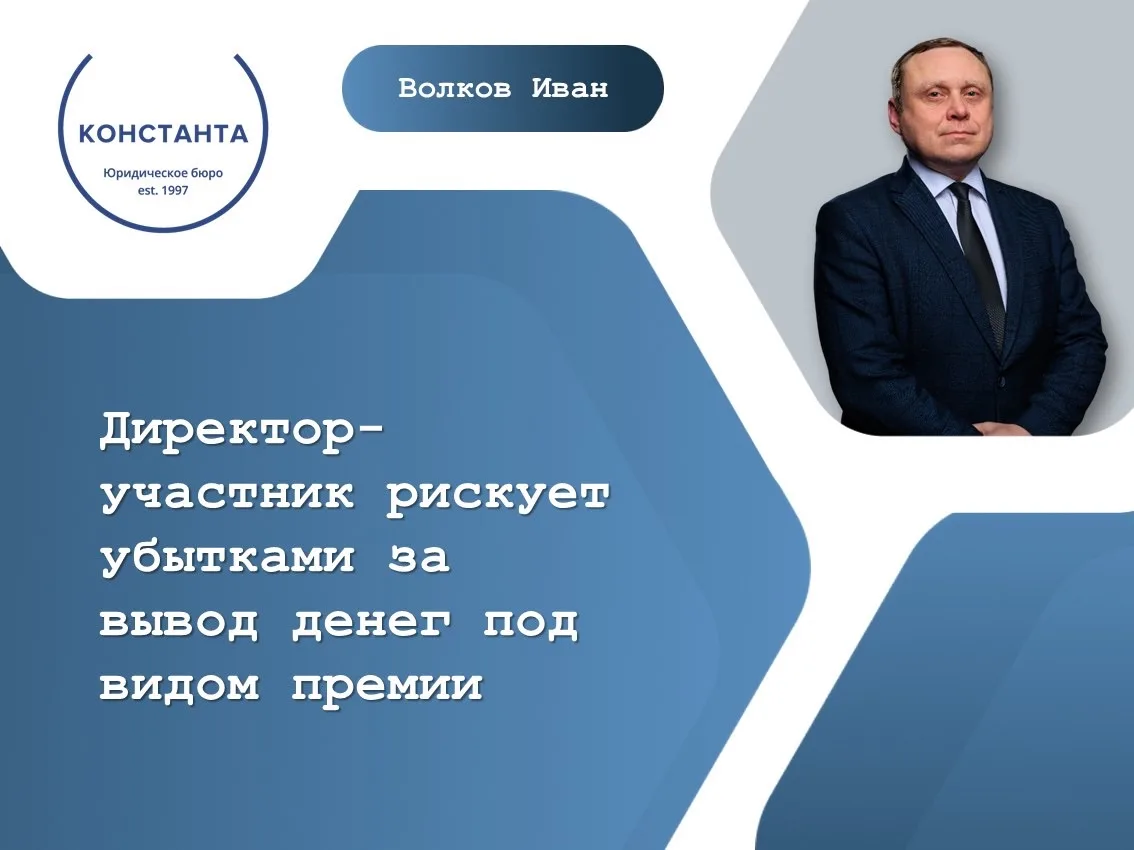 КОНСТАНТА
Юридическое бюро
est. 1997

Волков Иван

Директор-участник рискует убытками за вывод денег под видом премии